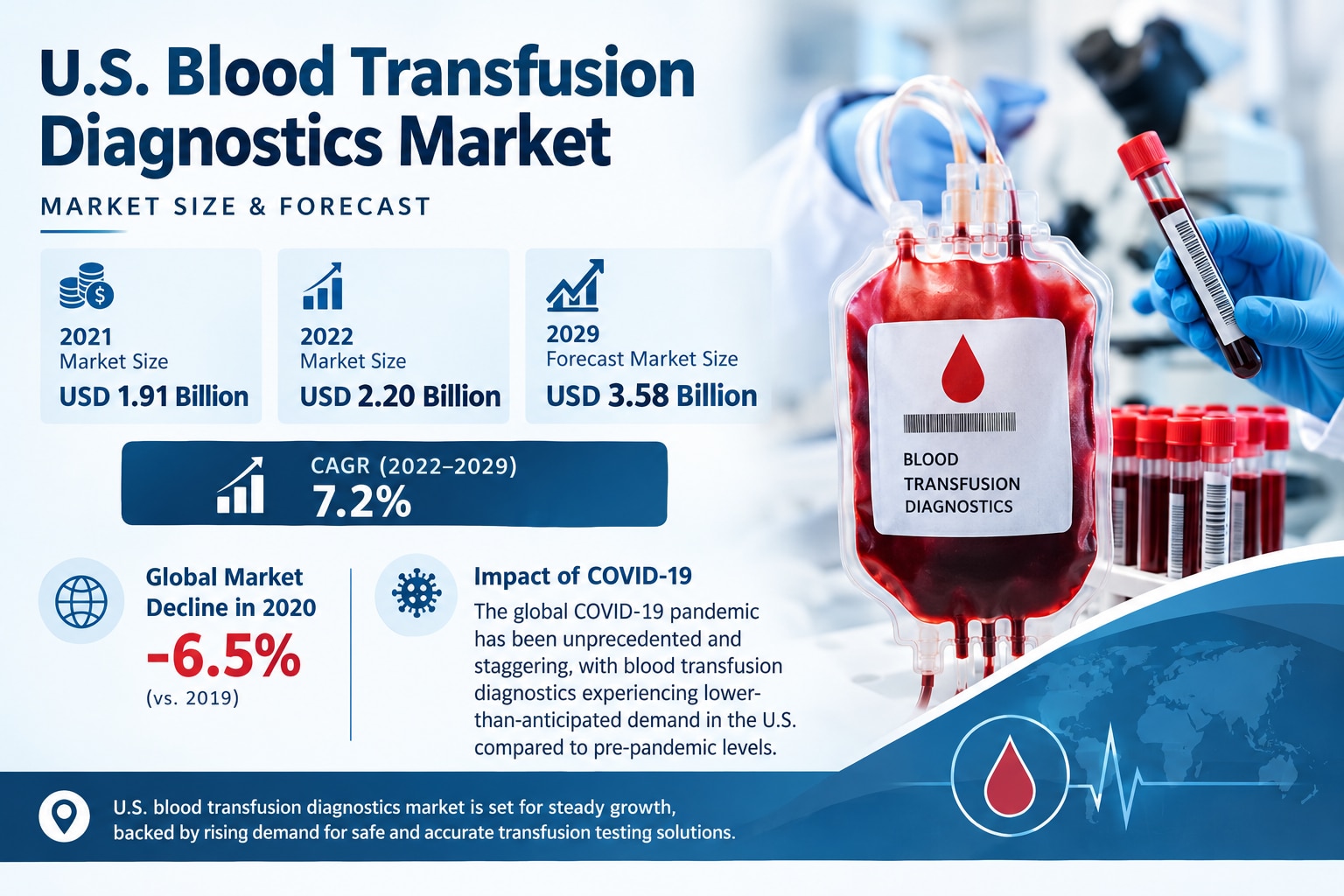 U.S. Blood Transfusion Diagnostics Market

MARKET SIZE & FORECAST

2021
Market Size
USD 1.91 Billion

2022
Market Size
USD 2.20 Billion

2029
Forecast Market Size
USD 3.58 Billion

CAGR (2022–2029)
7.2%

Global Market Decline in 2020
-6.5%
(vs. 2019)

Impact of COVID-19
The global COVID-19 pandemic has been unprecedented and staggering, with blood transfusion diagnostics experiencing lower-than-anticipated demand in the U.S. compared to pre-pandemic levels.

BLOOD TRANSFUSION DIAGNOSTICS

U.S. blood transfusion diagnostics market is set for steady growth, backed by rising demand for safe and accurate transfusion testing solutions.